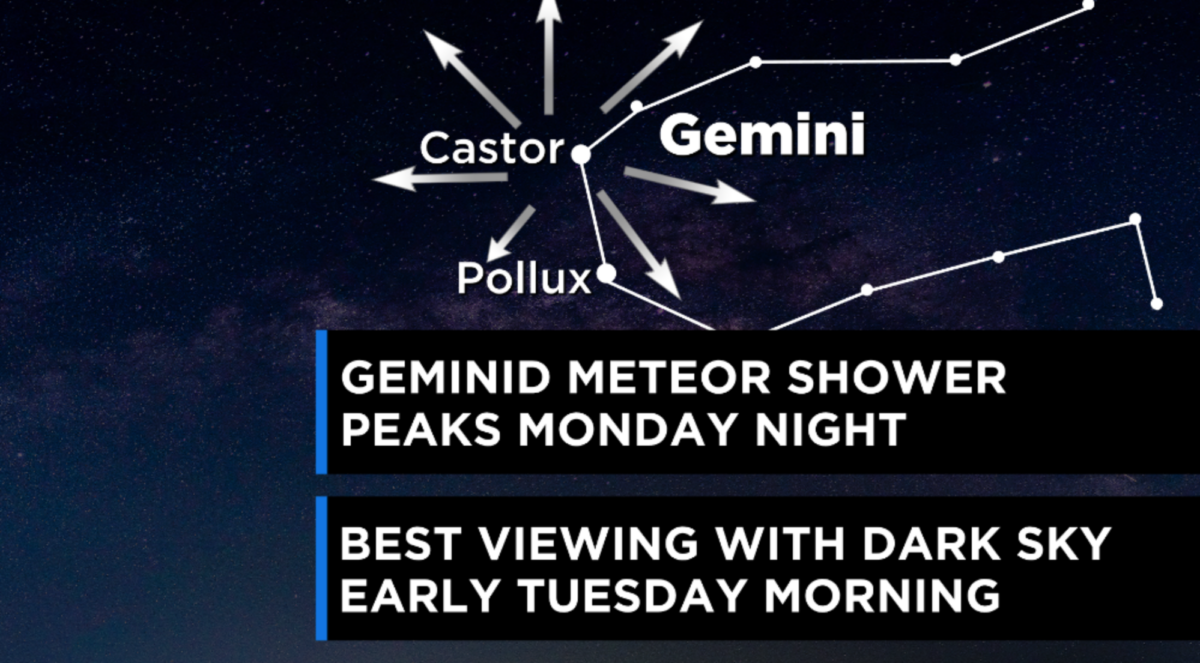 Castor
Gemini
Pollux

GEMINID METEOR SHOWER PEAKS MONDAY NIGHT

BEST VIEWING WITH DARK SKY EARLY TUESDAY MORNING